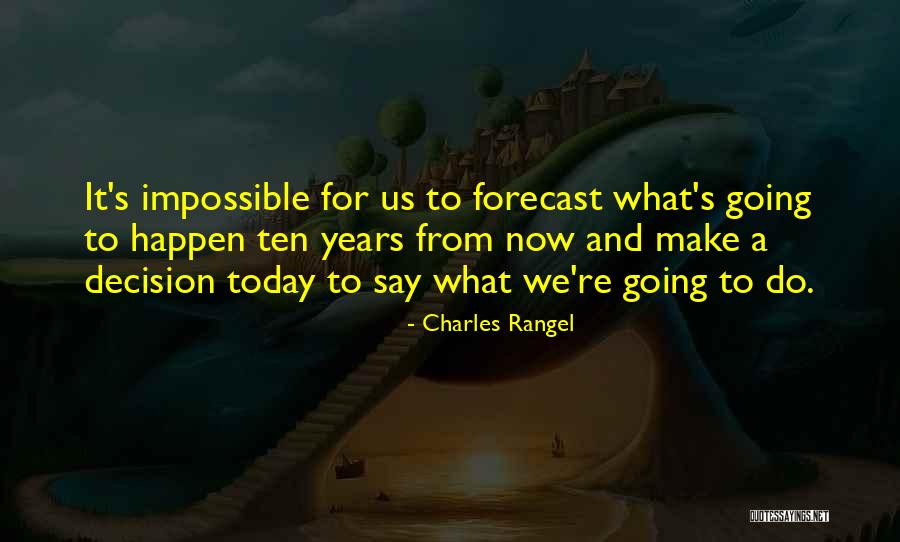 It's impossible for us to forecast what's going to happen ten years from now and make a decision today to say what we're going to do.

- Charles Rangel

QUOTESSAYINGS.NET